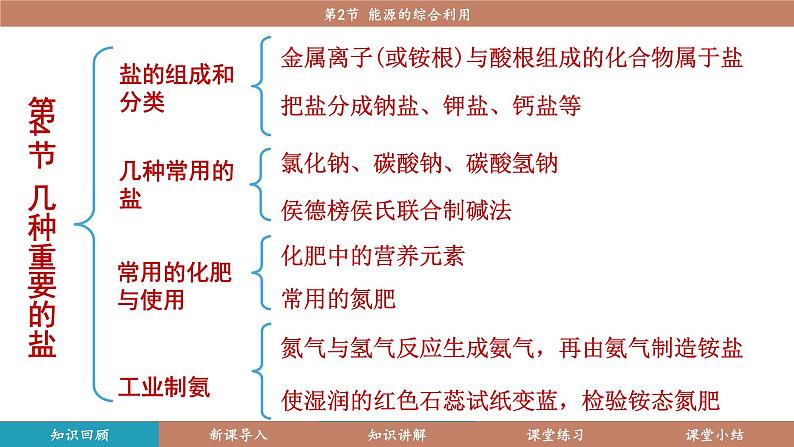 第2节 能源的综合利用

第4节 几种重要的盐

盐的组成和分类
金属离子(或铵根)与酸根组成的化合物属于盐
把盐分成钠盐、钾盐、钙盐等

几种常用的盐
氯化钠、碳酸钠、碳酸氢钠
侯德榜侯氏联合制碱法

常用的化肥与使用
化肥中的营养元素
常用的氮肥

工业制氨
氮气与氢气反应生成氨气，再由氨气制造铵盐
使湿润的红色石蕊试纸变蓝，检验铵态氮肥

知识回顾　新课导入　知识讲解　课堂练习　课堂小结